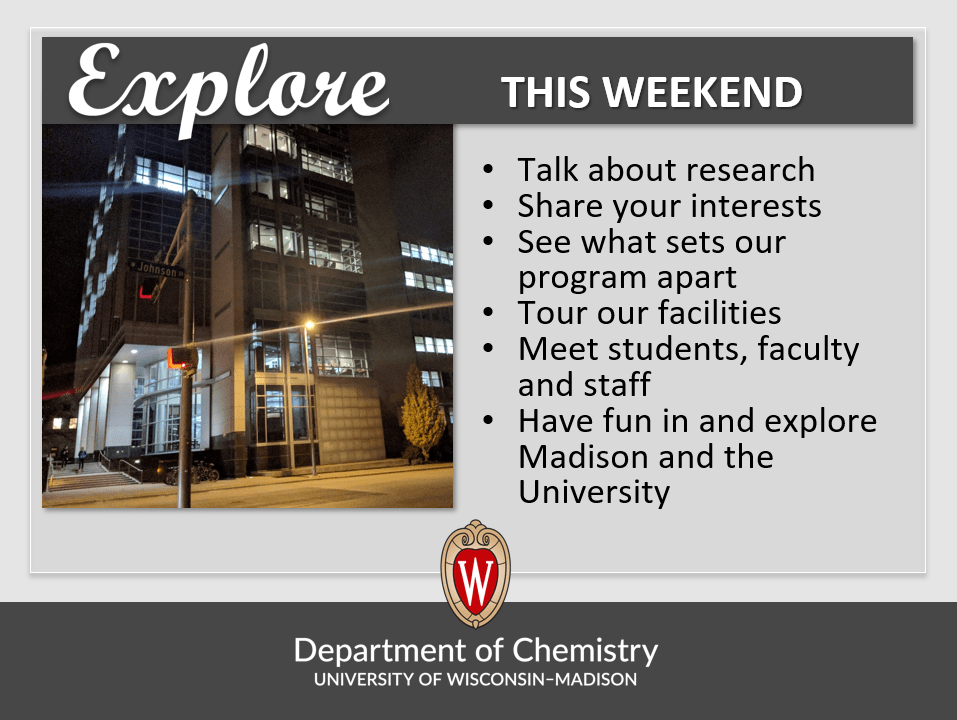 Explore THIS WEEKEND

Johnson

• Talk about research
• Share your interests
• See what sets our program apart
• Tour our facilities
• Meet students, faculty and staff
• Have fun in and explore Madison and the University

W

Department of Chemistry
UNIVERSITY OF WISCONSIN–MADISON